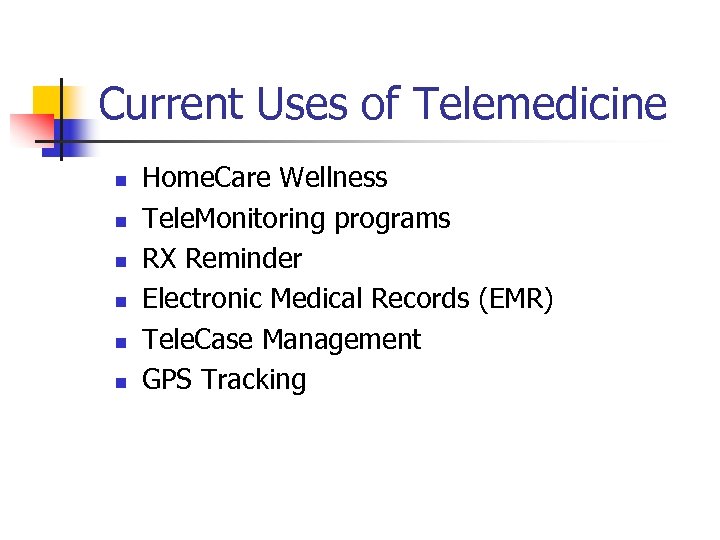 Current Uses of Telemedicine

- HomeCare Wellness
- TeleMonitoring programs
- RX Reminder
- Electronic Medical Records (EMR)
- TeleCase Management
- GPS Tracking